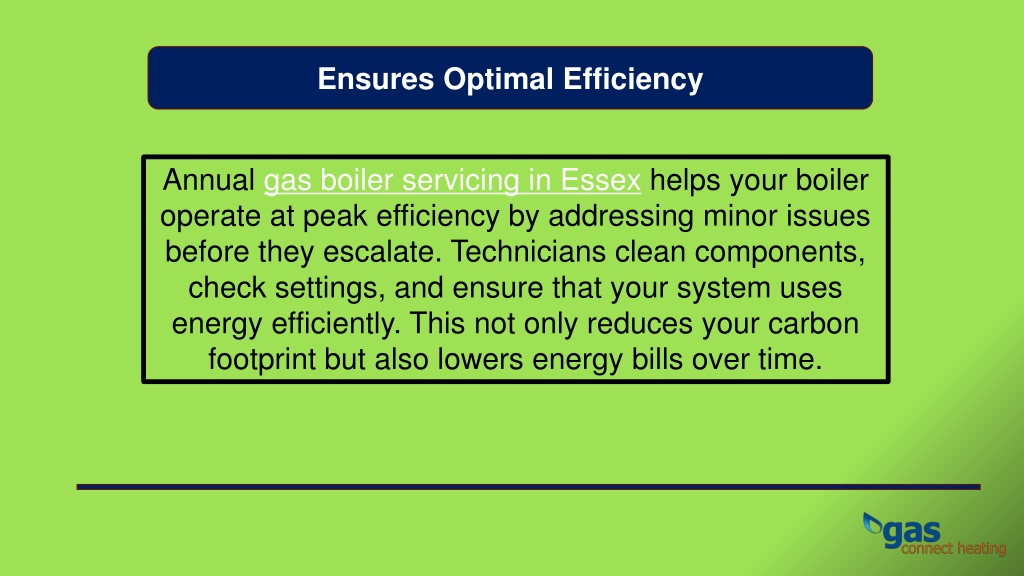 Ensures Optimal Efficiency

Annual gas boiler servicing in Essex helps your boiler operate at peak efficiency by addressing minor issues before they escalate. Technicians clean components, check settings, and ensure that your system uses energy efficiently. This not only reduces your carbon footprint but also lowers energy bills over time.

gas connect heating